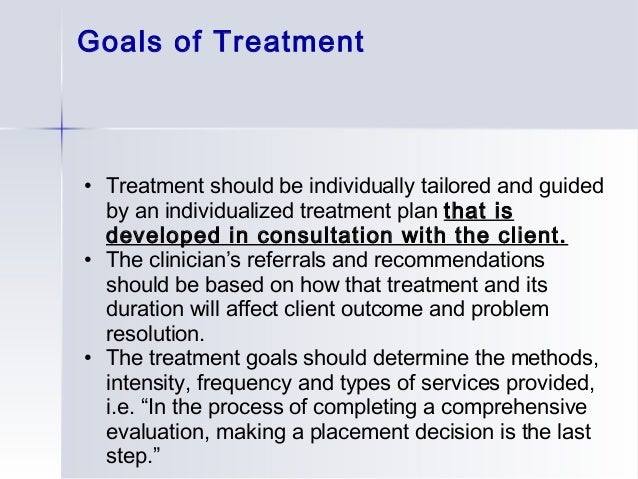 Goals of Treatment

• Treatment should be individually tailored and guided by an individualized treatment plan that is developed in consultation with the client.
• The clinician's referrals and recommendations should be based on how that treatment and its duration will affect client outcome and problem resolution.
• The treatment goals should determine the methods, intensity, frequency and types of services provided, i.e. "In the process of completing a comprehensive evaluation, making a placement decision is the last step."